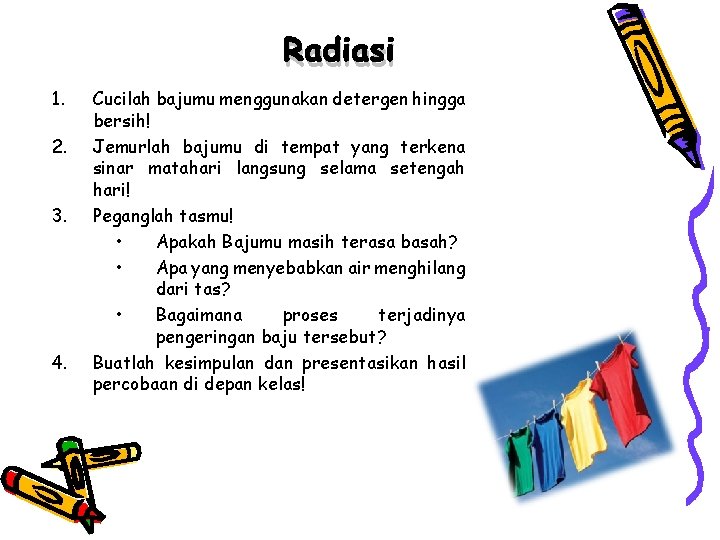 Radiasi

1. Cucilah bajumu menggunakan detergen hingga bersih!
2. Jemurlah bajumu di tempat yang terkena sinar matahari langsung selama setengah hari!
3. Peganglah tasmu!
   • Apakah Bajumu masih terasa basah?
   • Apa yang menyebabkan air menghilang dari tas?
   • Bagaimana proses terjadinya pengeringan baju tersebut?
4. Buatlah kesimpulan dan presentasikan hasil percobaan di depan kelas!